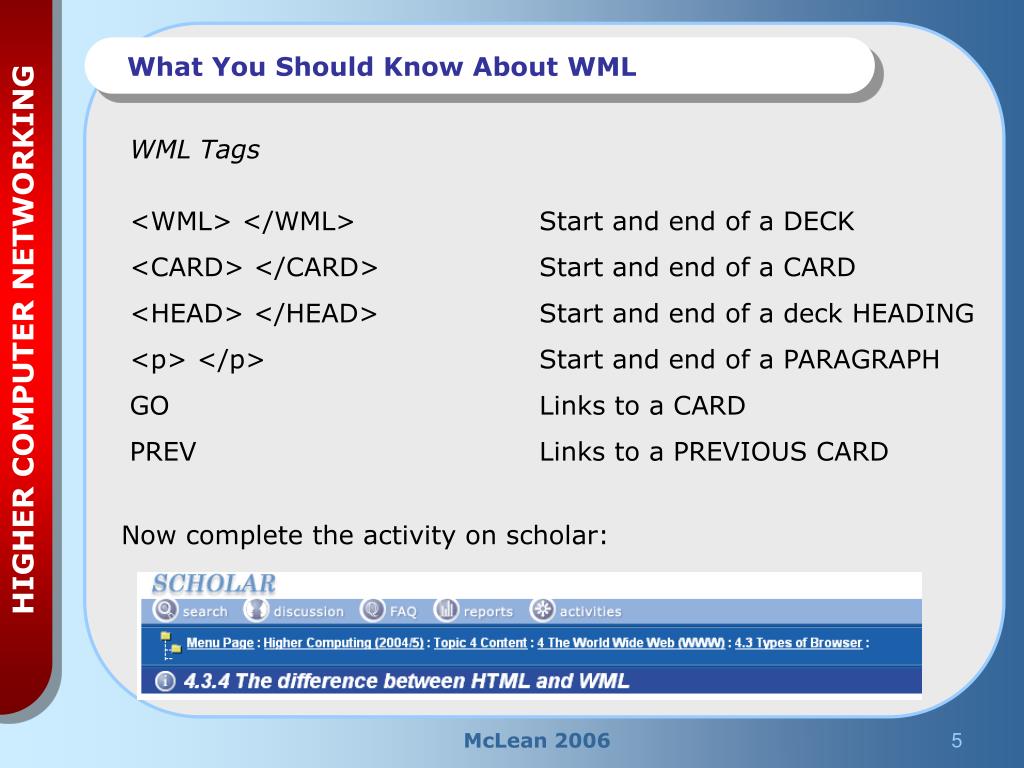 HIGHER COMPUTER NETWORKING

What You Should Know About WML

WML Tags

| | |
|---|---|
| <WML> </WML> | Start and end of a DECK |
| <CARD> </CARD> | Start and end of a CARD |
| <HEAD> </HEAD> | Start and end of a deck HEADING |
| <p> </p> | Start and end of a PARAGRAPH |
| GO | Links to a CARD |
| PREV | Links to a PREVIOUS CARD |

Now complete the activity on scholar:

SCHOLAR

search discussion FAQ reports activities

Menu Page : Higher Computing (2004/5) : Topic 4 Content : 4 The World Wide Web (WWW) : 4.3 Types of Browser :

4.3.4 The difference between HTML and WML

McLean 2006

5